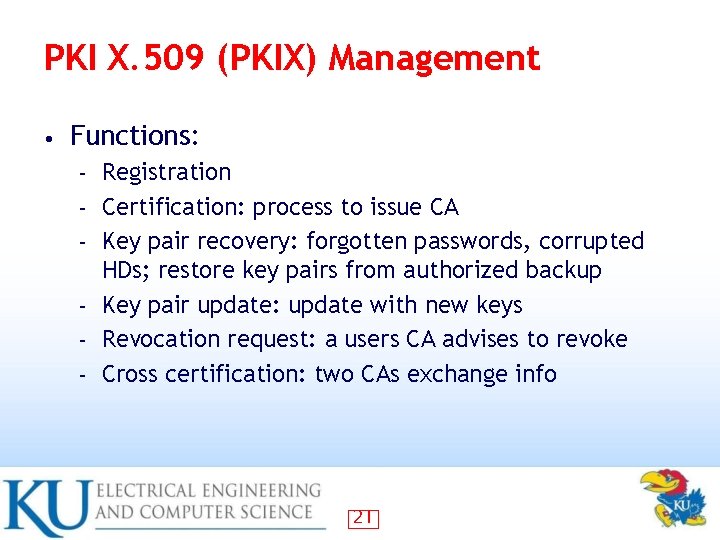 PKI X.509 (PKIX) Management

• Functions:
- Registration
- Certification: process to issue CA
- Key pair recovery: forgotten passwords, corrupted HDs; restore key pairs from authorized backup
- Key pair update: update with new keys
- Revocation request: a users CA advises to revoke
- Cross certification: two CAs exchange info

KU ELECTRICAL ENGINEERING AND COMPUTER SCIENCE

21

KU